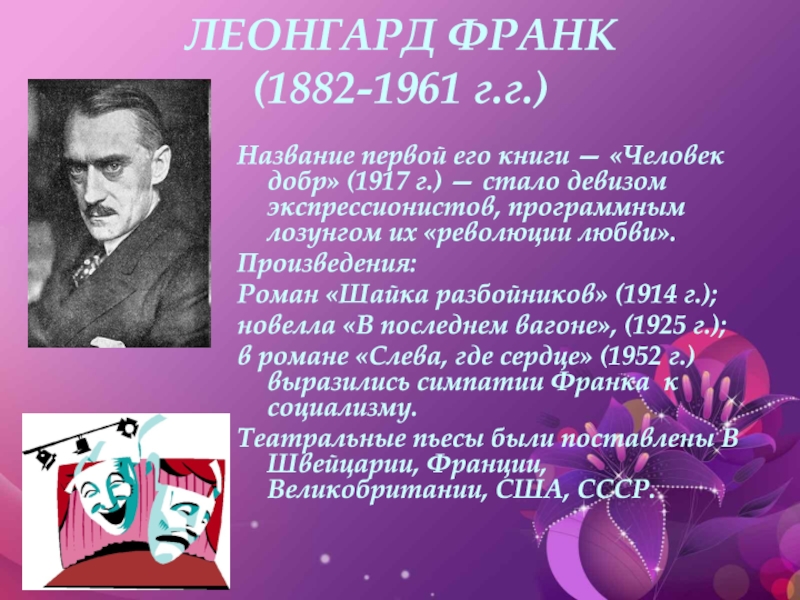 ЛЕОНГАРД ФРАНК
(1882-1961 г.г.)

Название первой его книги — «Человек добр» (1917 г.) — стало девизом экспрессионистов, программным лозунгом их «революции любви».

Произведения:

Роман «Шайка разбойников» (1914 г.);

новелла «В последнем вагоне», (1925 г.);

в романе «Слева, где сердце» (1952 г.) выразились симпатии Франка к социализму.

Театральные пьесы были поставлены В Швейцарии, Франции, Великобритании, США, СССР.